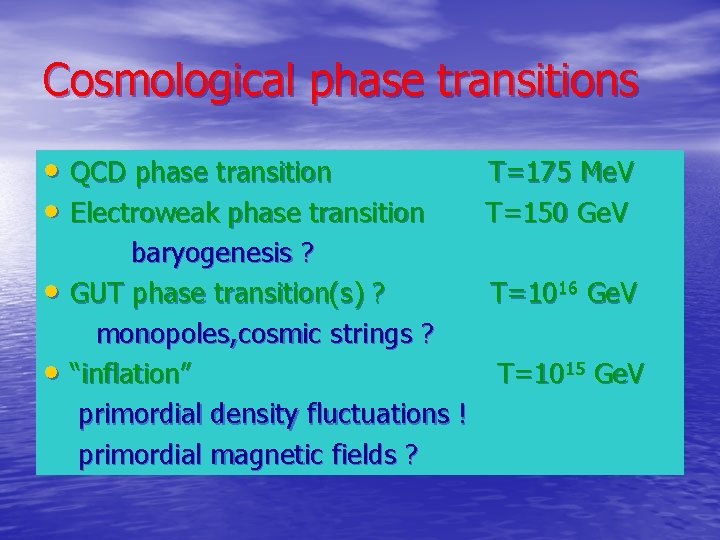 Cosmological phase transitions

• QCD phase transition T=175 MeV
• Electroweak phase transition T=150 GeV
baryogenesis ?
• GUT phase transition(s) ? T=$10^{16}$ GeV
monopoles,cosmic strings ?
• “inflation” T=$10^{15}$ GeV
primordial density fluctuations !
primordial magnetic fields ?